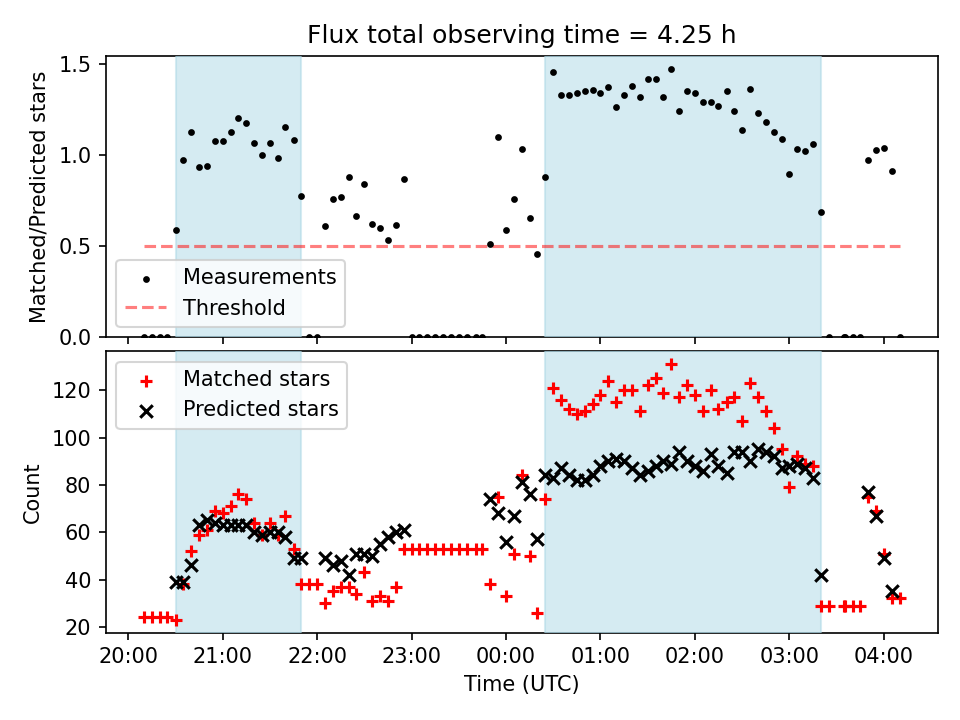 Flux total observing time = 4.25 h

Matched/Predicted stars

1.5
1.0
0.5
0.0

Measurements
Threshold

Matched stars
Predicted stars

Count

120
100
80
60
40
20

20:00 21:00 22:00 23:00 00:00 01:00 02:00 03:00 04:00

Time (UTC)